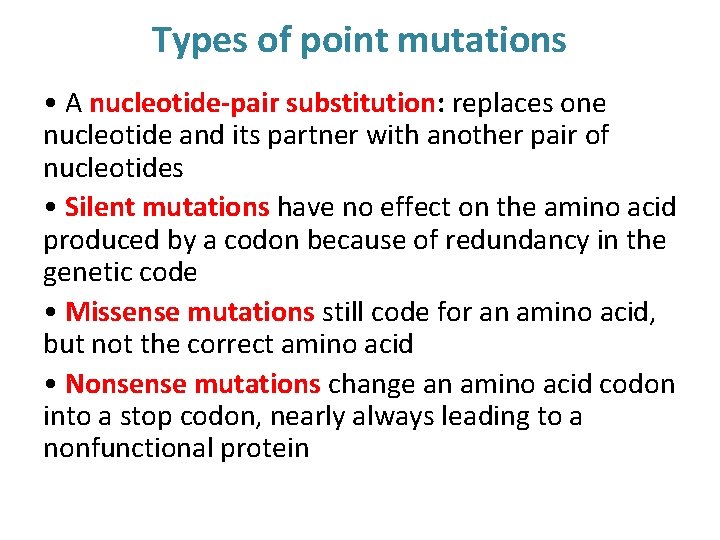 Types of point mutations

• A nucleotide-pair substitution: replaces one nucleotide and its partner with another pair of nucleotides

• Silent mutations have no effect on the amino acid produced by a codon because of redundancy in the genetic code

• Missense mutations still code for an amino acid, but not the correct amino acid

• Nonsense mutations change an amino acid codon into a stop codon, nearly always leading to a nonfunctional protein